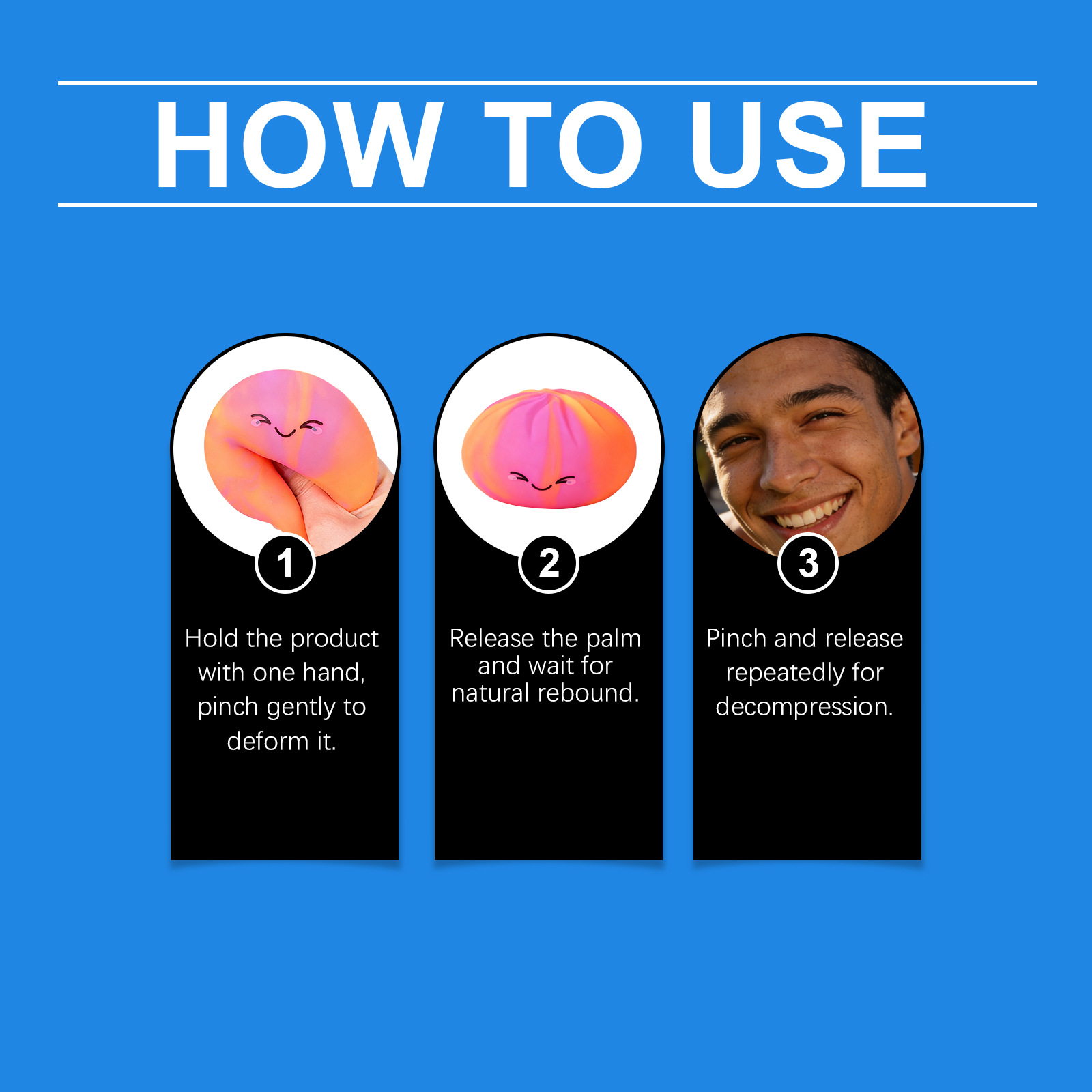 HOW TO USE

1

Hold the product with one hand, pinch gently to deform it.

2

Release the palm and wait for natural rebound.

3

Pinch and release repeatedly for decompression.